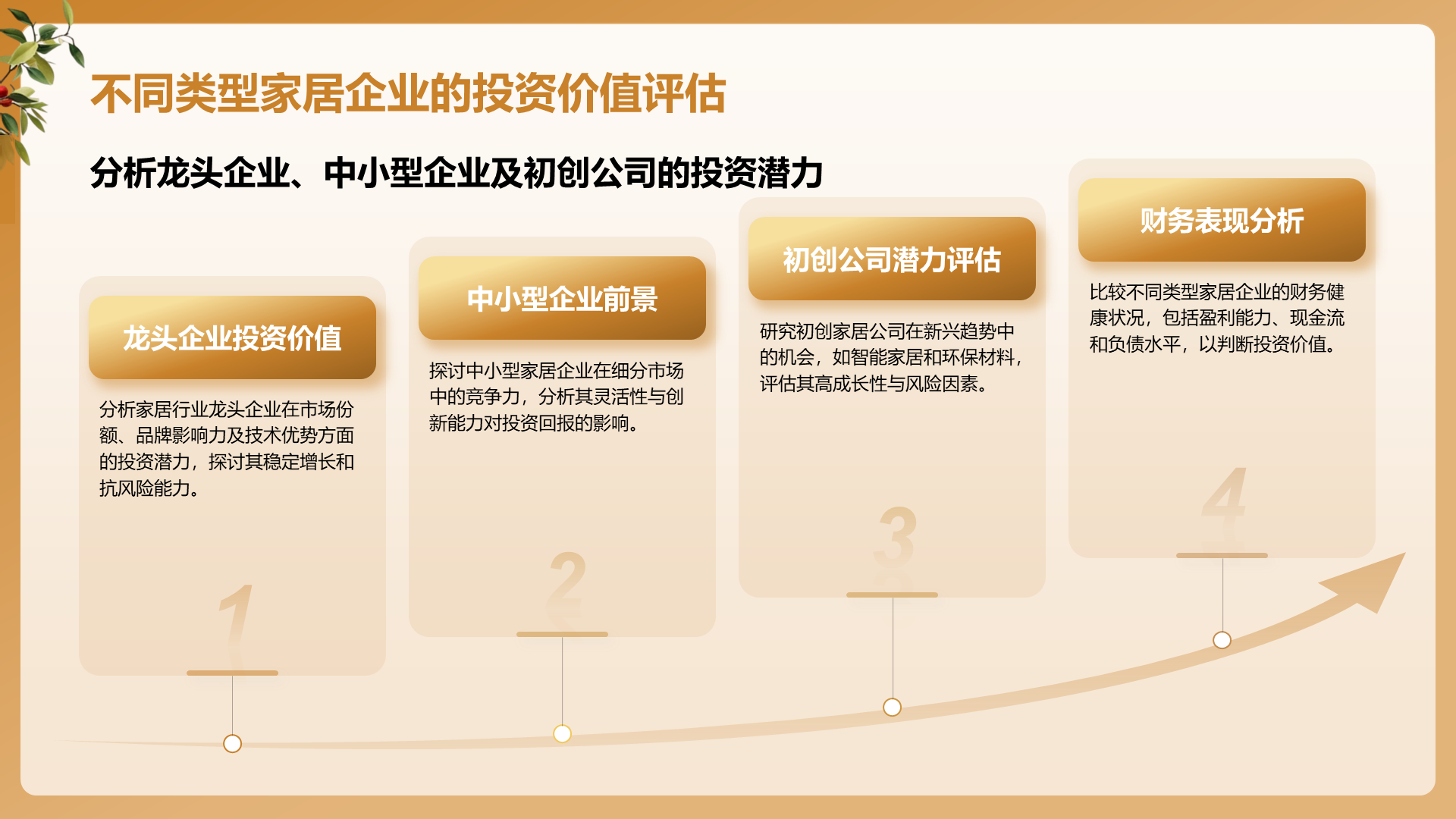 不同类型家居企业的投资价值评估

分析龙头企业、中小型企业及初创公司的投资潜力

龙头企业投资价值

分析家居行业龙头企业在市场份额、品牌影响力及技术优势方面的投资潜力，探讨其稳定增长和抗风险能力。

1

中小型企业前景

探讨中小型家居企业在细分市场中的竞争力，分析其灵活性与创新能力对投资回报的影响。

2

初创公司潜力评估

研究初创家居公司在新兴趋势中的机会，如智能家居和环保材料，评估其高成长性与风险因素。

3

财务表现分析

比较不同类型家居企业的财务健康状况，包括盈利能力、现金流和负债水平，以判断投资价值。

4